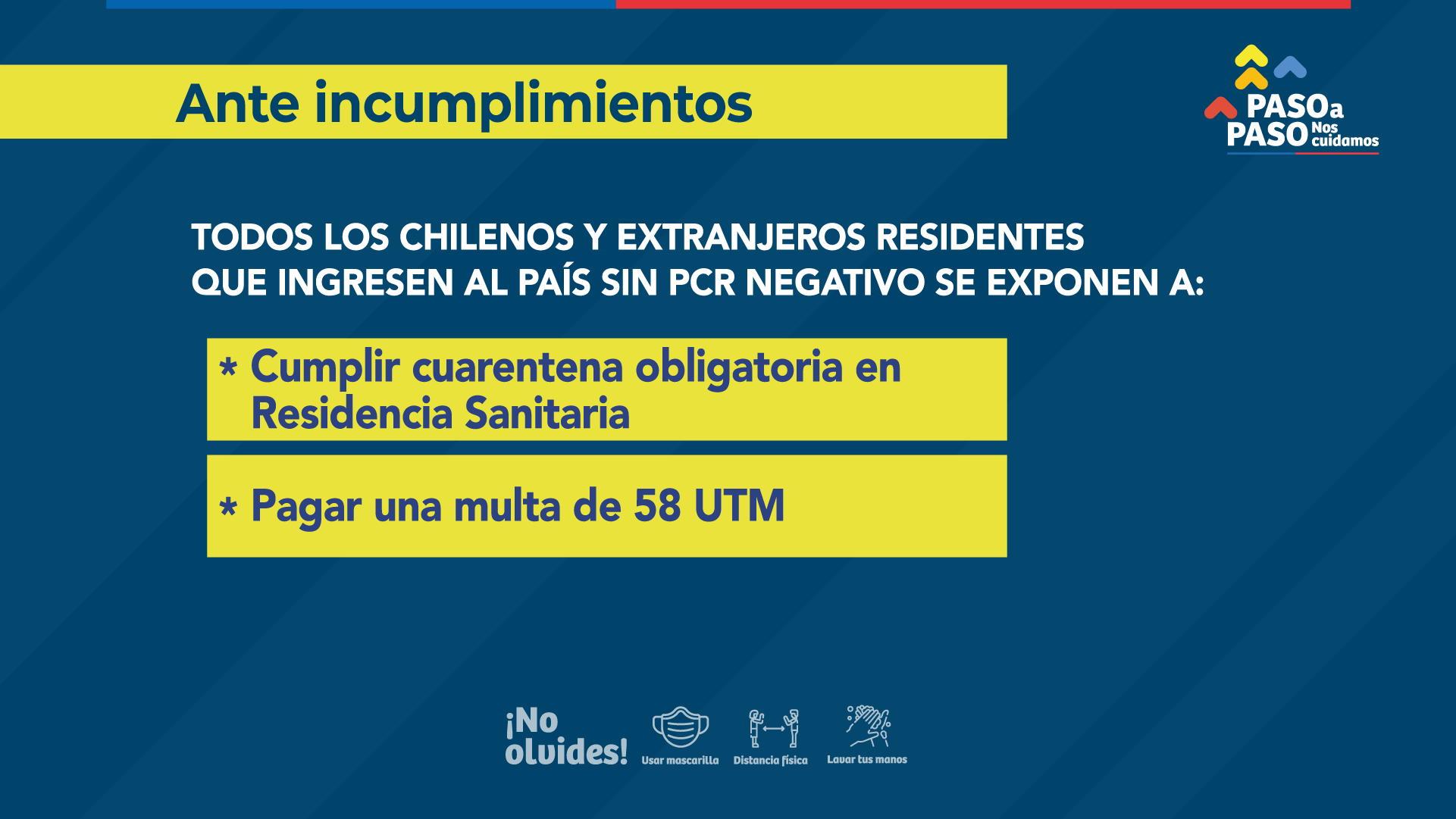 Ante incumplimientos

PASO a PASO Nos cuidamos

TODOS LOS CHILENOS Y EXTRANJEROS RESIDENTES QUE INGRESEN AL PAÍS SIN PCR NEGATIVO SE EXPONEN A:

* Cumplir cuarentena obligatoria en Residencia Sanitaria

* Pagar una multa de 58 UTM

¡No olvides!

Usar mascarilla

Distancia física

Lavar tus manos